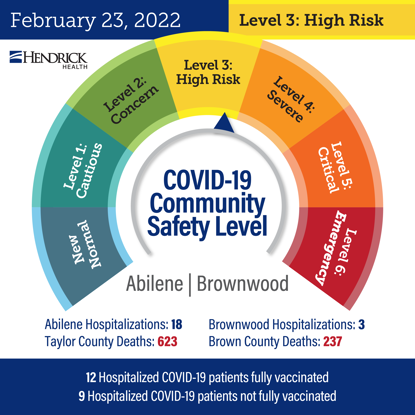 February 23, 2022

Level 3: High Risk

HENDRICK
HEALTH

New Normal

Level 1: Cautious

Level 2: Concern

Level 3: High Risk

Level 4: Severe

Level 5: Critical

Level 6: Emergency

COVID-19 Community Safety Level

Abilene | Brownwood

Abilene Hospitalizations: 18
Taylor County Deaths: 623

Brownwood Hospitalizations: 3
Brown County Deaths: 237

12 Hospitalized COVID-19 patients fully vaccinated
9 Hospitalized COVID-19 patients not fully vaccinated